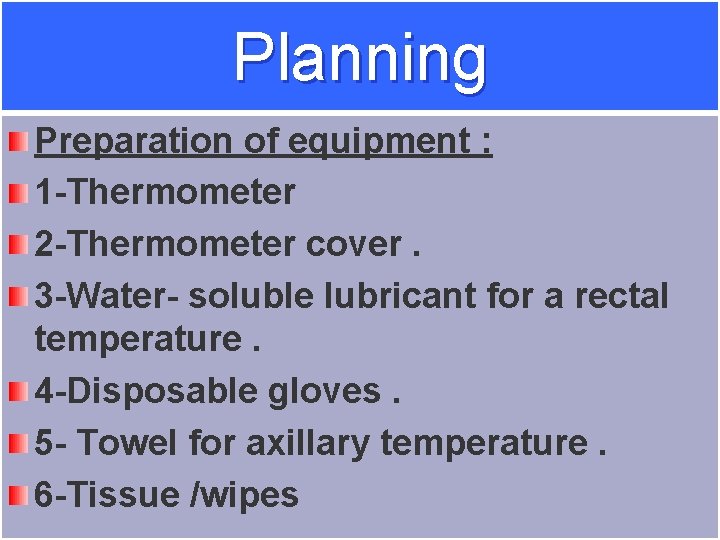 Planning

Preparation of equipment :

1-Thermometer

2-Thermometer cover .

3-Water- soluble lubricant for a rectal temperature .

4-Disposable gloves .

5- Towel for axillary temperature .

6-Tissue /wipes